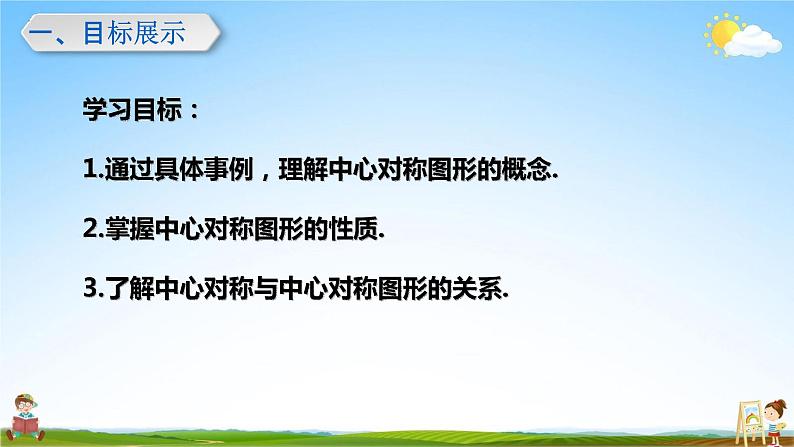 一、目标展示

学习目标：

1.通过具体事例，理解中心对称图形的概念.

2.掌握中心对称图形的性质.

3.了解中心对称与中心对称图形的关系.